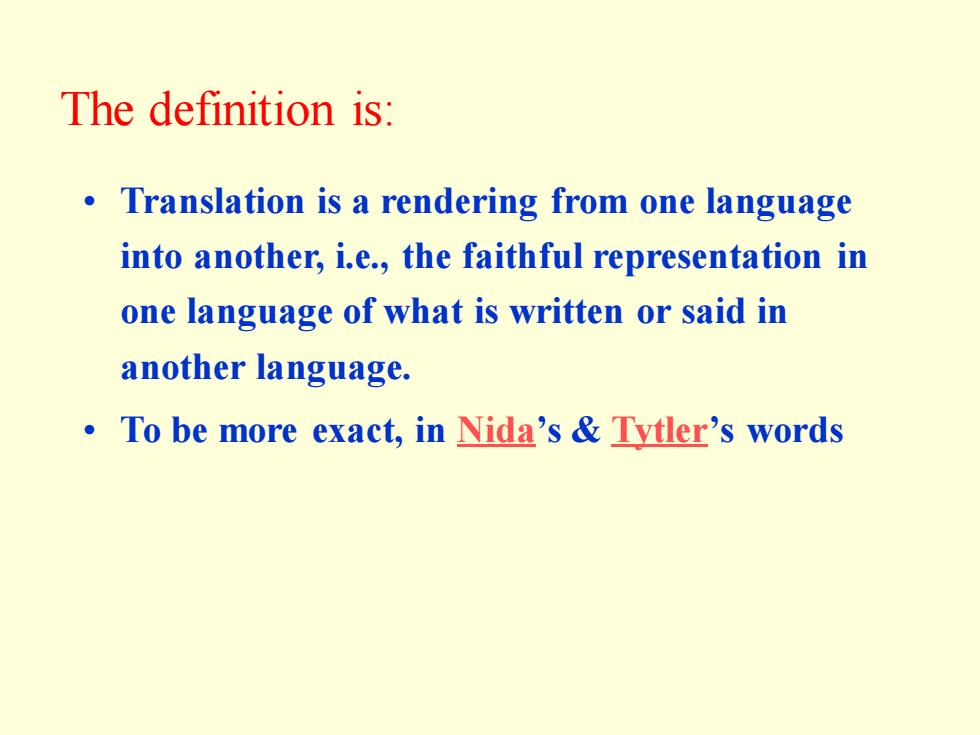 The definition is:

• Translation is a rendering from one language into another, i.e., the faithful representation in one language of what is written or said in another language.

• To be more exact, in Nida's & Tytler's words